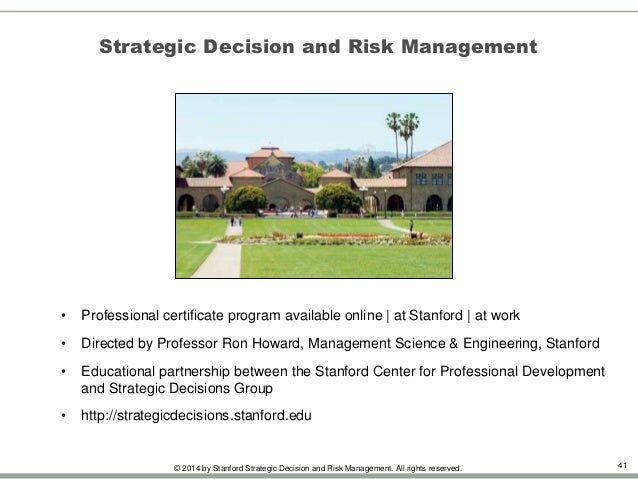 Strategic Decision and Risk Management

• Professional certificate program available online | at Stanford | at work
• Directed by Professor Ron Howard, Management Science & Engineering, Stanford
• Educational partnership between the Stanford Center for Professional Development and Strategic Decisions Group
• http://strategicdecisions.stanford.edu

© 2014 by Stanford Strategic Decision and Risk Management. All rights reserved.

41